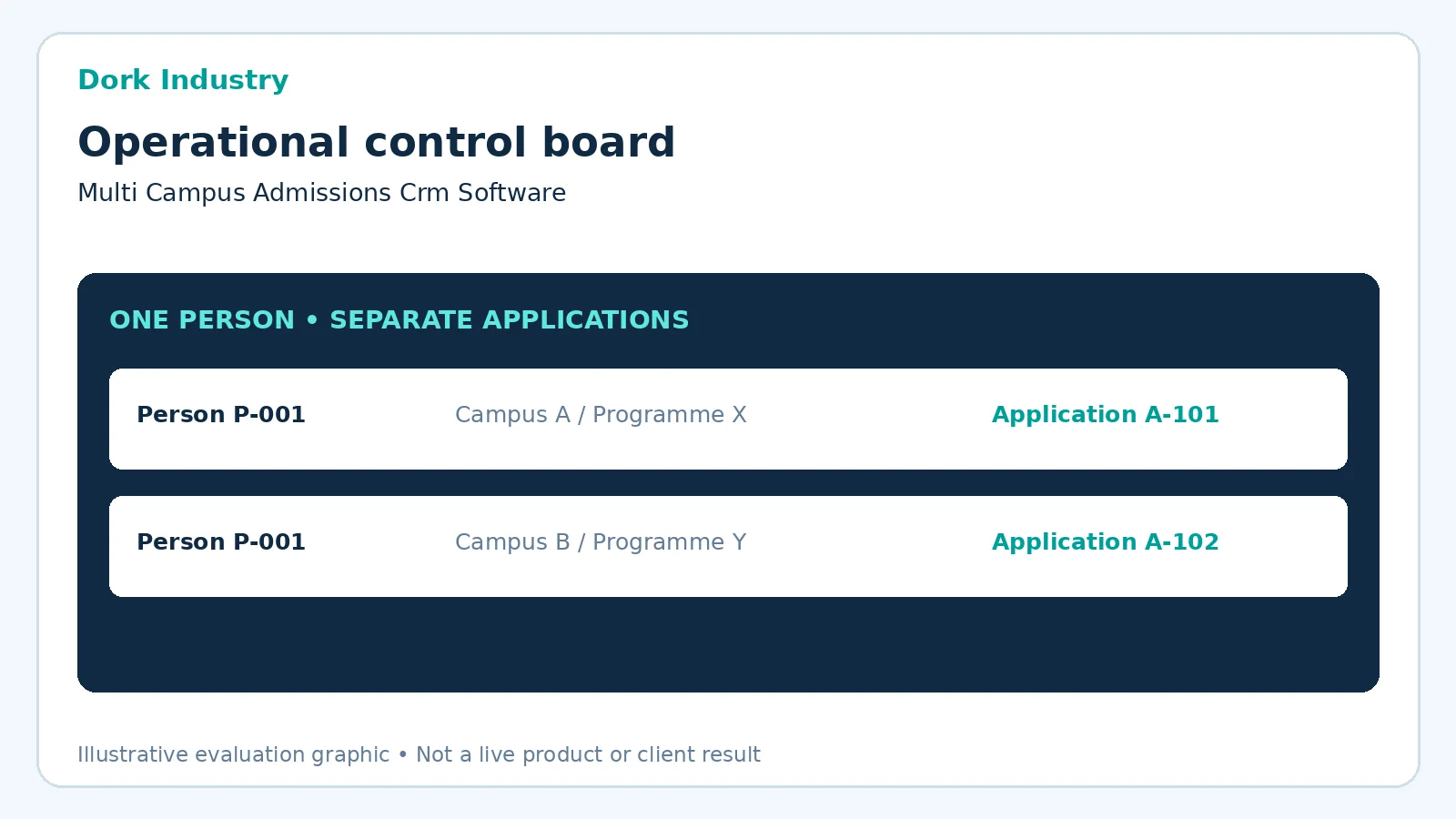 Dork Industry

Operational control board

Multi Campus Admissions Crm Software

ONE PERSON • SEPARATE APPLICATIONS

Person P-001 Campus A / Programme X Application A-101

Person P-001 Campus B / Programme Y Application A-102

Illustrative evaluation graphic • Not a live product or client result